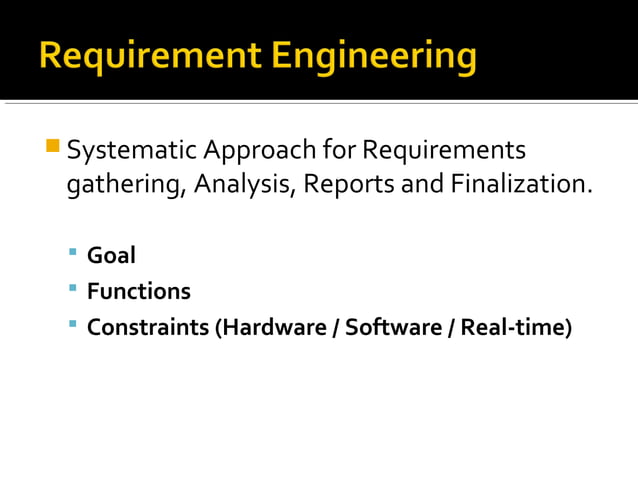 Requirement Engineering

Systematic Approach for Requirements gathering, Analysis, Reports and Finalization.

Goal
Functions
Constraints (Hardware / Software / Real-time)